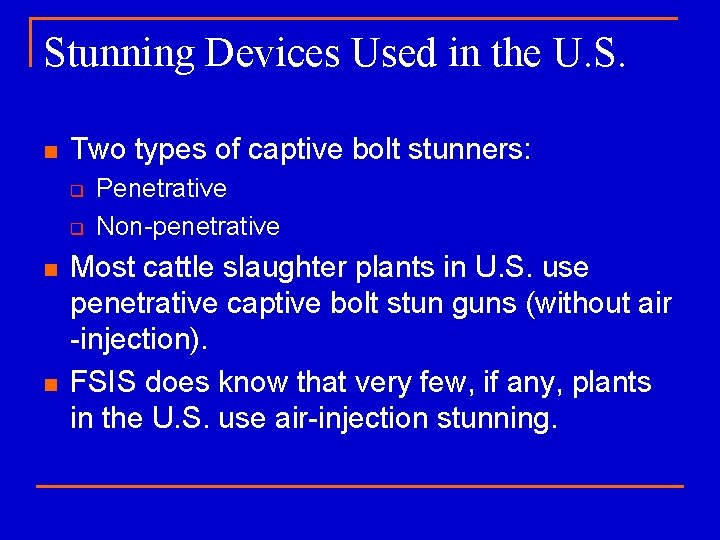 Stunning Devices Used in the U.S.

Two types of captive bolt stunners:

Penetrative

Non-penetrative

Most cattle slaughter plants in U.S. use penetrative captive bolt stun guns (without air -injection).

FSIS does know that very few, if any, plants in the U.S. use air-injection stunning.